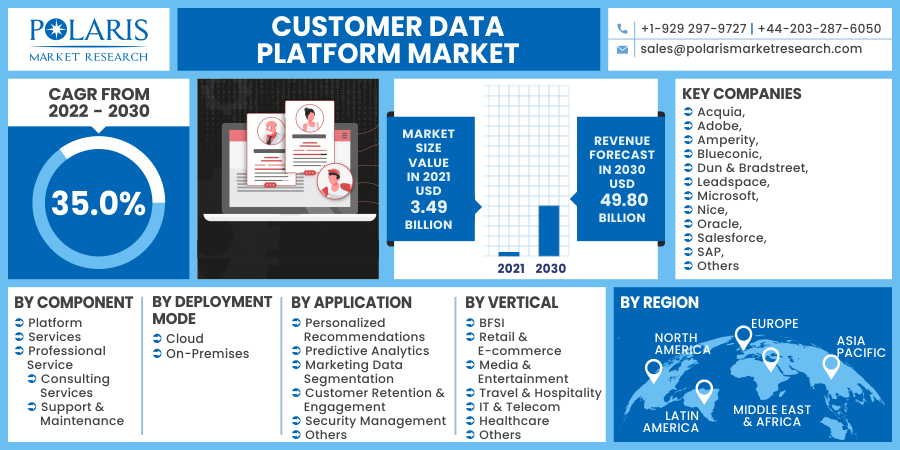 POLARIS
MARKET RESEARCH

CUSTOMER DATA PLATFORM MARKET

+1-929 297-9727 | +44-203-287-6050
sales@polarismarketresearch.com

CAGR FROM 2022 - 2030

35.0%

MARKET SIZE VALUE IN 2021 USD 3.49 BILLION

2021 2030

REVENUE FORECAST IN 2030 USD 49.80 BILLION

KEY COMPANIES
Acquia,
Adobe,
Amperity,
Blueconic,
Dun & Bradstreet,
Leadspace,
Microsoft,
Nice,
Oracle,
Salesforce,
SAP,
Others

BY COMPONENT
Platform
Services
Professional Service
Consulting Services
Support & Maintenance

BY DEPLOYMENT MODE
Cloud
On-Premises

BY APPLICATION
Personalized Recommendations
Predictive Analytics
Marketing Data Segmentation
Customer Retention & Engagement
Security Management
Others

BY VERTICAL
BFSI
Retail & E-commerce
Media & Entertainment
Travel & Hospitality
IT & Telecom
Healthcare
Others

BY REGION
NORTH AMERICA
EUROPE
ASIA PACIFIC
LATIN AMERICA
MIDDLE EAST & AFRICA